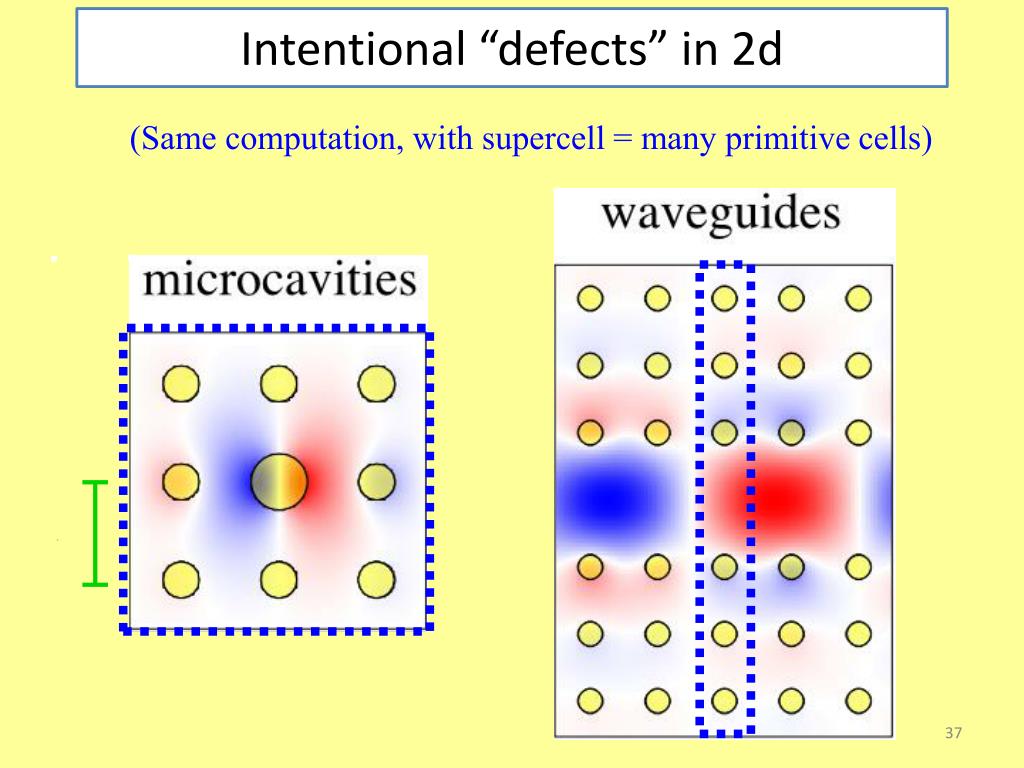 Intentional “defects” in 2d

(Same computation, with supercell = many primitive cells)

microcavities

waveguides

37